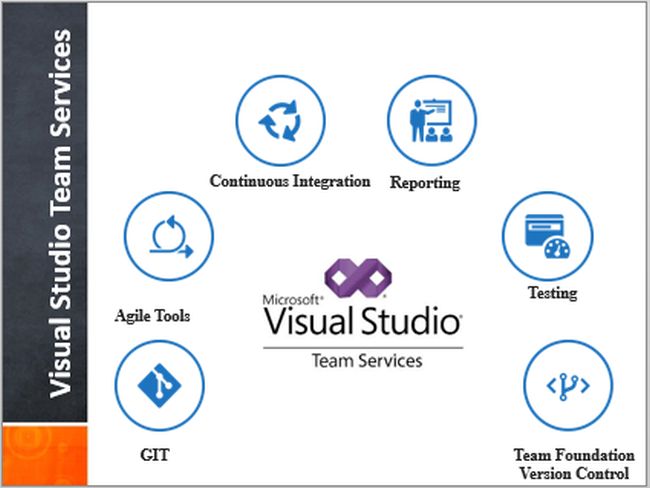 Visual Studio Team Services

Continuous Integration

Reporting

Agile Tools

Testing

Microsoft® Visual Studio®

Team Services

GIT

Team Foundation Version Control